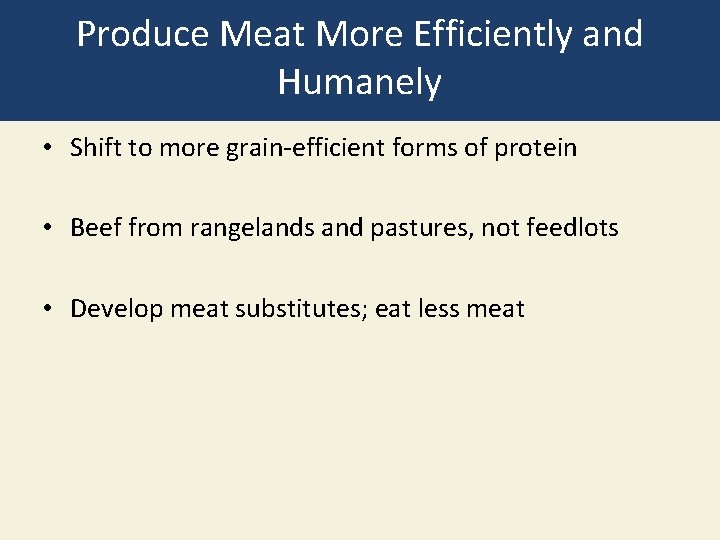 Produce Meat More Efficiently and Humanely

• Shift to more grain-efficient forms of protein

• Beef from rangelands and pastures, not feedlots

• Develop meat substitutes; eat less meat